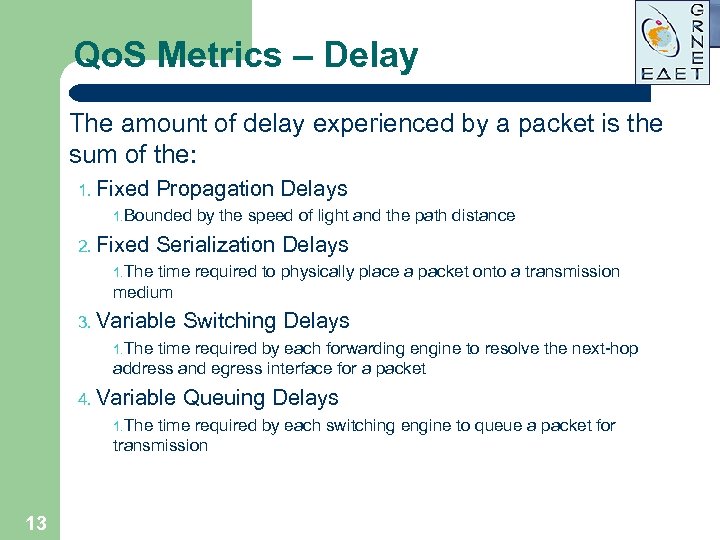 QoS Metrics – Delay

GRNET
ΕΔΕΤ

The amount of delay experienced by a packet is the sum of the:

1. Fixed Propagation Delays
1. Bounded by the speed of light and the path distance
2. Fixed Serialization Delays
1. The time required to physically place a packet onto a transmission medium
3. Variable Switching Delays
1. The time required by each forwarding engine to resolve the next-hop address and egress interface for a packet
4. Variable Queuing Delays
1. The time required by each switching engine to queue a packet for transmission

13